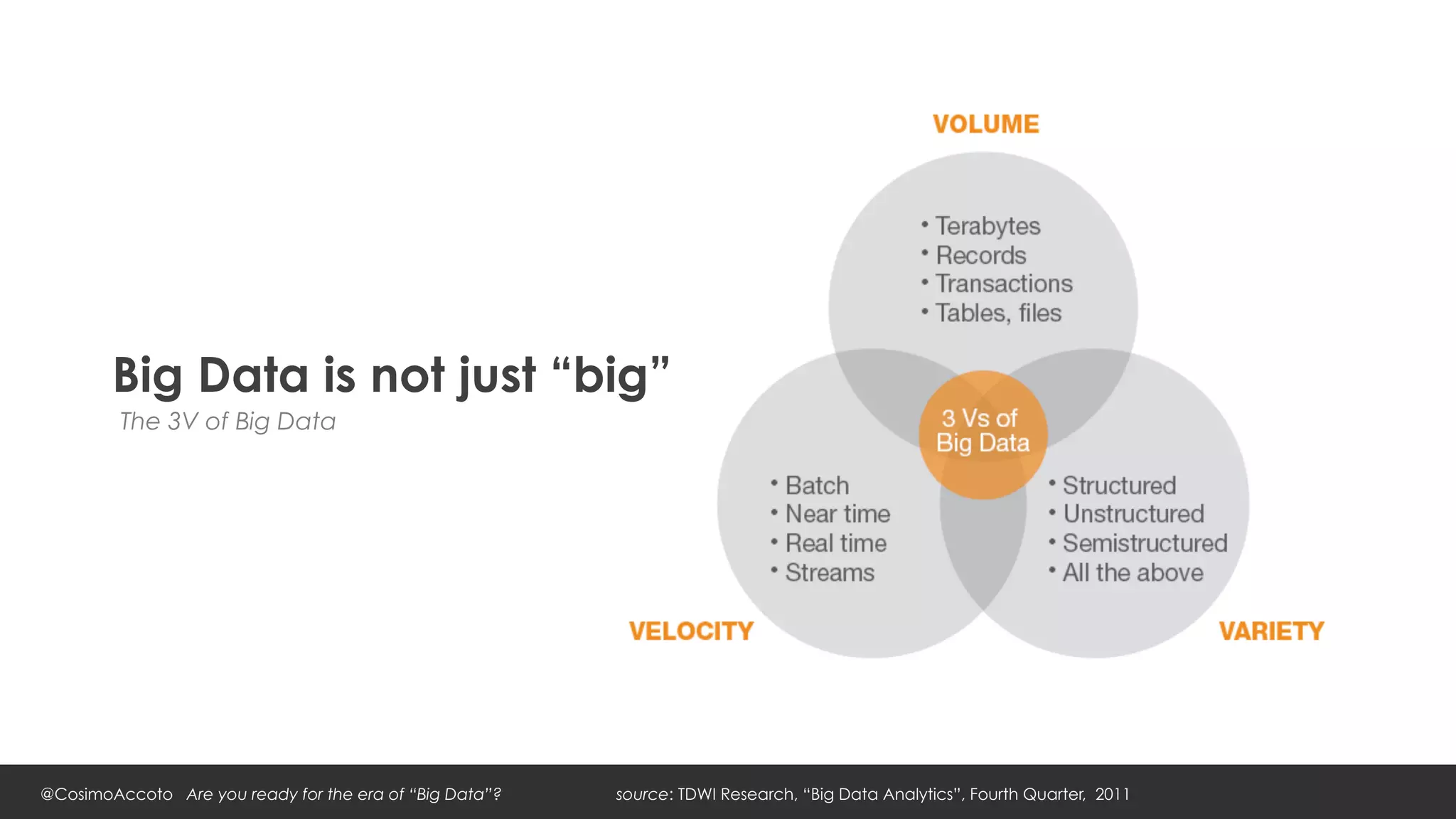 Big Data is not just “big”
The 3V of Big Data

VOLUME
• Terabytes
• Records
• Transactions
• Tables, files

3 Vs of Big Data

• Batch
• Near time
• Real time
• Streams

• Structured
• Unstructured
• Semistructured
• All the above

VELOCITY

VARIETY

@CosimoAccoto Are you ready for the era of “Big Data”? source: TDWI Research, “Big Data Analytics”, Fourth Quarter, 2011